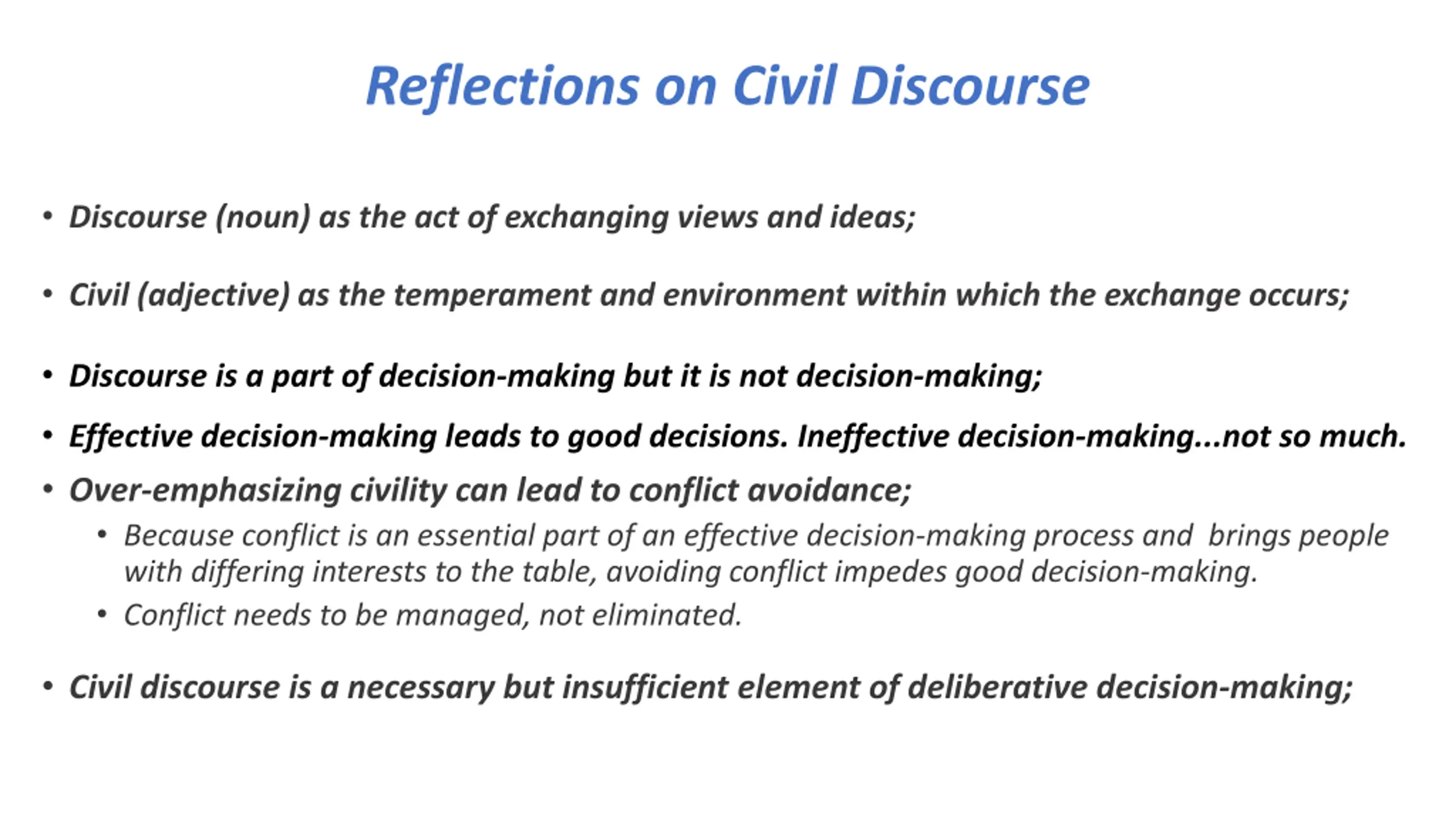 Reflections on Civil Discourse

• Discourse (noun) as the act of exchanging views and ideas;

• Civil (adjective) as the temperament and environment within which the exchange occurs;

• Discourse is a part of decision-making but it is not decision-making;

• Effective decision-making leads to good decisions. Ineffective decision-making...not so much.

• Over-emphasizing civility can lead to conflict avoidance;
  • Because conflict is an essential part of an effective decision-making process and brings people with differing interests to the table, avoiding conflict impedes good decision-making.
  • Conflict needs to be managed, not eliminated.

• Civil discourse is a necessary but insufficient element of deliberative decision-making;